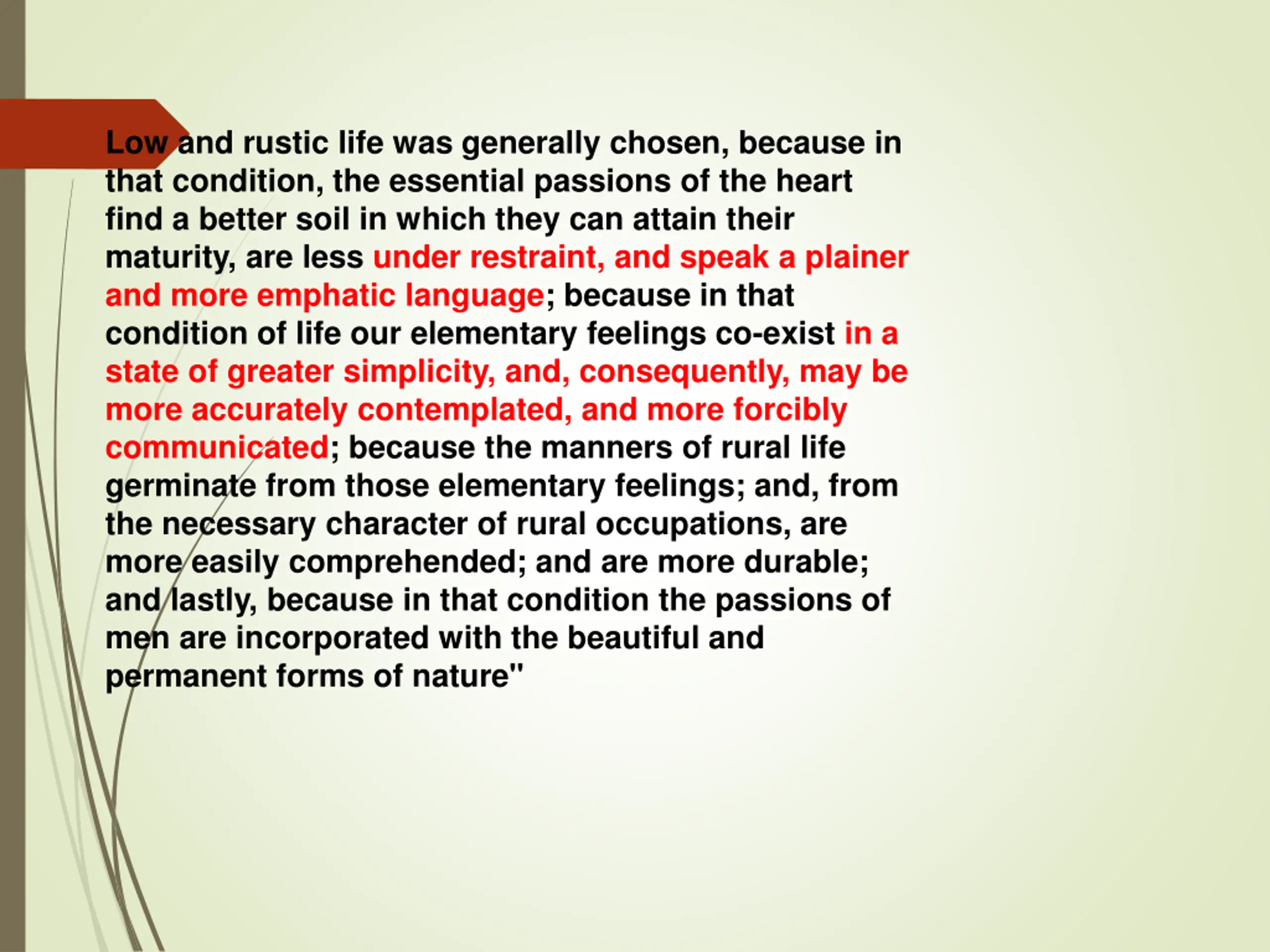 Low and rustic life was generally chosen, because in that condition, the essential passions of the heart find a better soil in which they can attain their maturity, are less under restraint, and speak a plainer and more emphatic language; because in that condition of life our elementary feelings co-exist in a state of greater simplicity, and, consequently, may be more accurately contemplated, and more forcibly communicated; because the manners of rural life germinate from those elementary feelings; and, from the necessary character of rural occupations, are more easily comprehended; and are more durable; and lastly, because in that condition the passions of men are incorporated with the beautiful and permanent forms of nature"